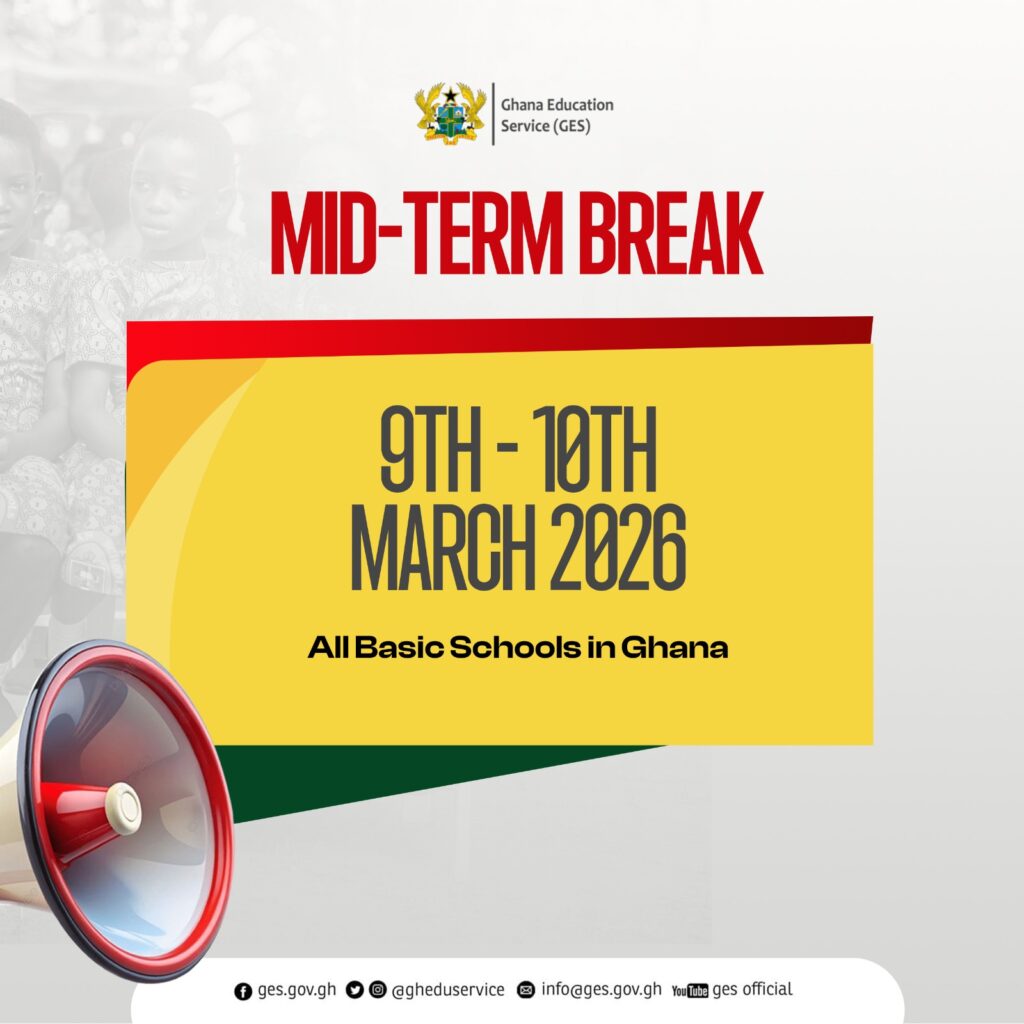 Ghana Education Service (GES)

MID-TERM BREAK

9TH - 10TH MARCH 2026

All Basic Schools in Ghana

ges.gov.gh @gheduservice info@ges.gov.gh YouTube ges official